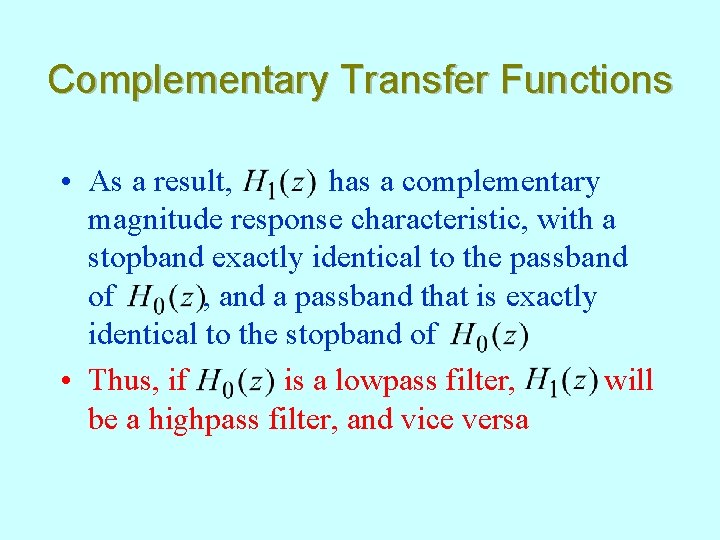 Complementary Transfer Functions

• As a result, $H_1(z)$ has a complementary magnitude response characteristic, with a stopband exactly identical to the passband of $H_0(z)$, and a passband that is exactly identical to the stopband of $H_0(z)$

• Thus, if $H_0(z)$ is a lowpass filter, $H_1(z)$ will be a highpass filter, and vice versa